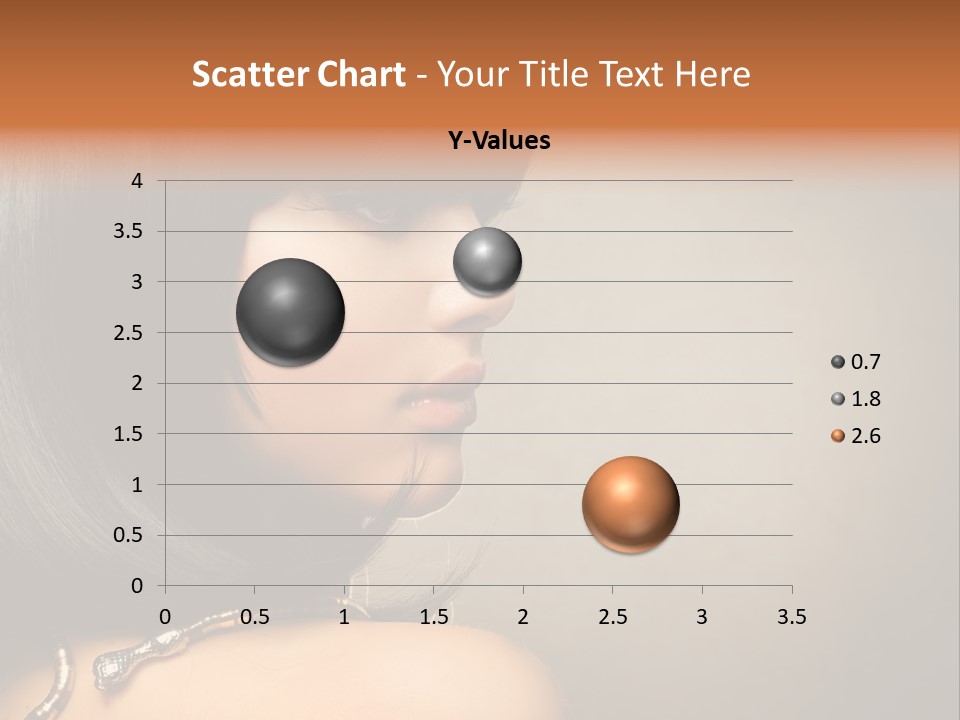 Scatter Chart - Your Title Text Here

Y-Values

4
3.5
3
2.5
2
1.5
1
0.5
0

0 0.5 1 1.5 2 2.5 3 3.5

0.7
1.8
2.6